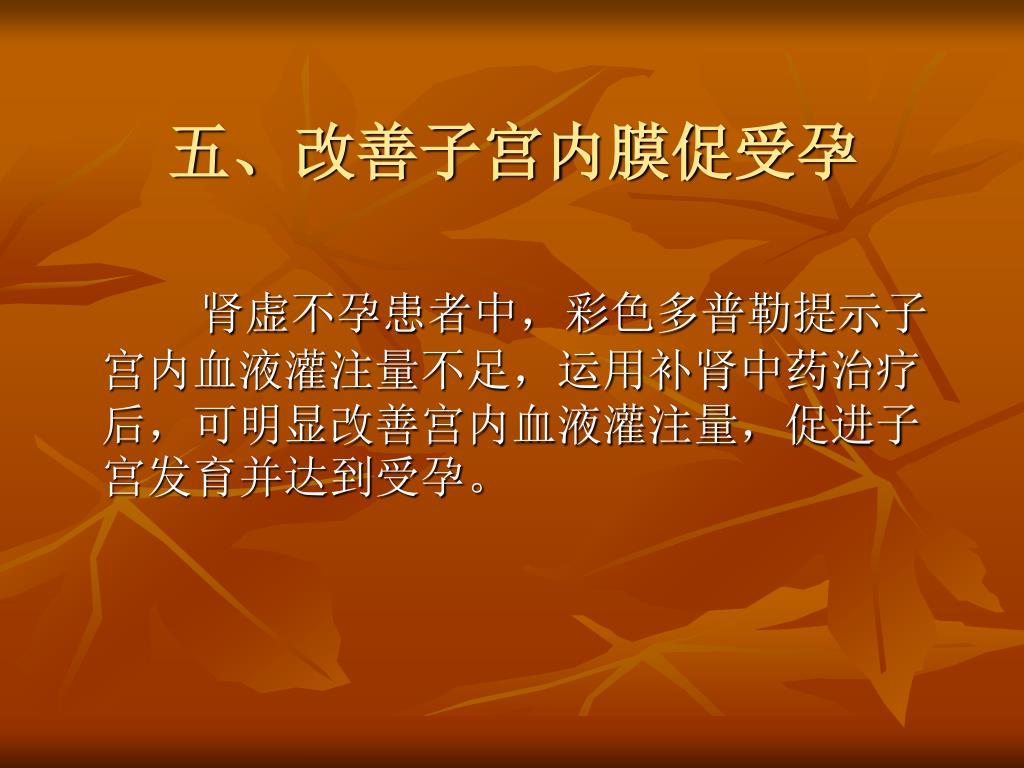 五、改善子宫内膜促受孕

肾虚不孕患者中，彩色多普勒提示子宫内血液灌注量不足，运用补肾中药治疗后，可明显改善宫内血液灌注量，促进子宫发育并达到受孕。